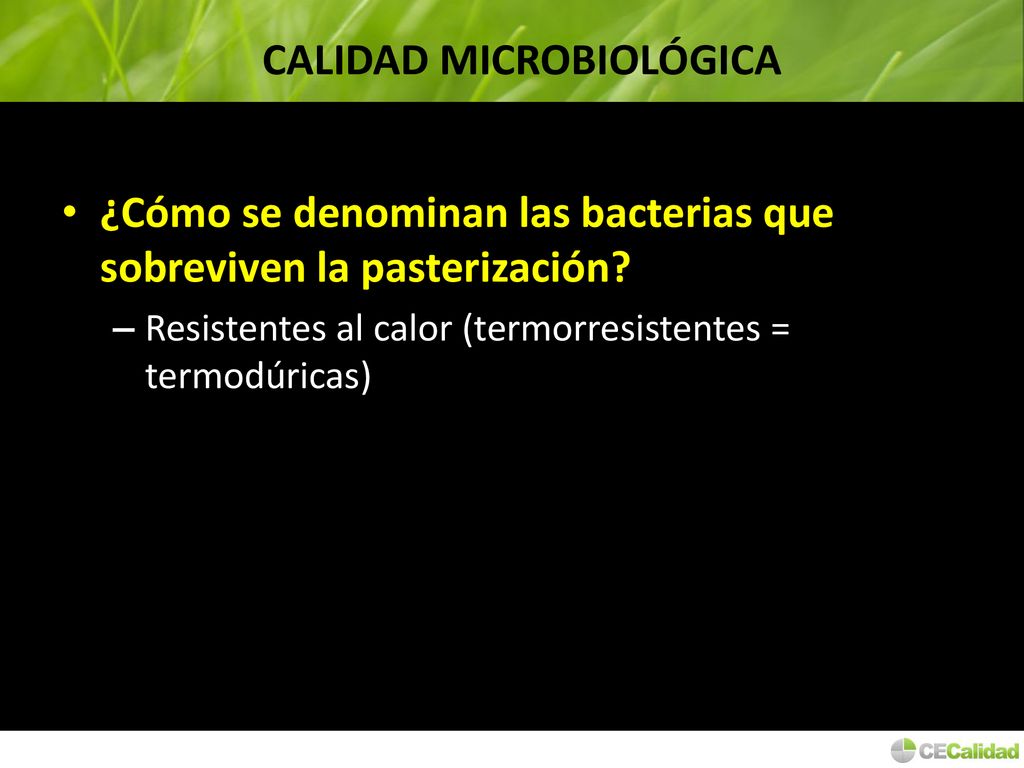 CALIDAD MICROBIOLÓGICA

• ¿Cómo se denominan las bacterias que sobreviven la pasterización?

– Resistentes al calor (termorresistentes = termodúricas)

CECalidad